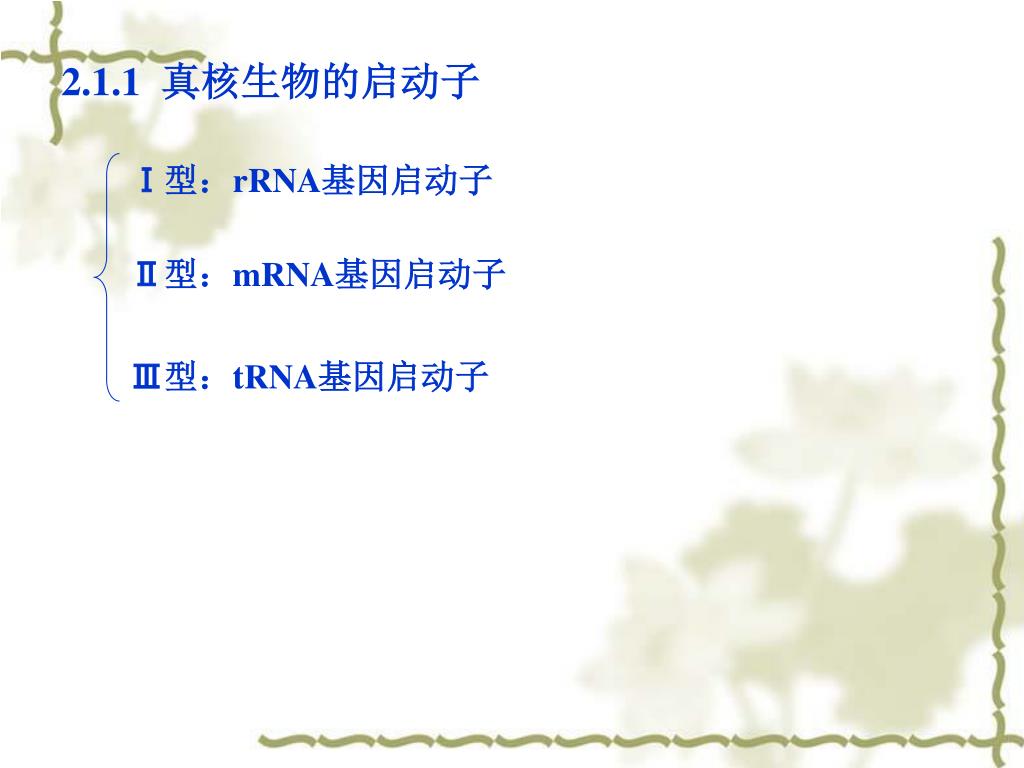 2.1.1 真核生物的启动子

Ⅰ型：rRNA基因启动子

Ⅱ型：mRNA基因启动子

Ⅲ型：tRNA基因启动子